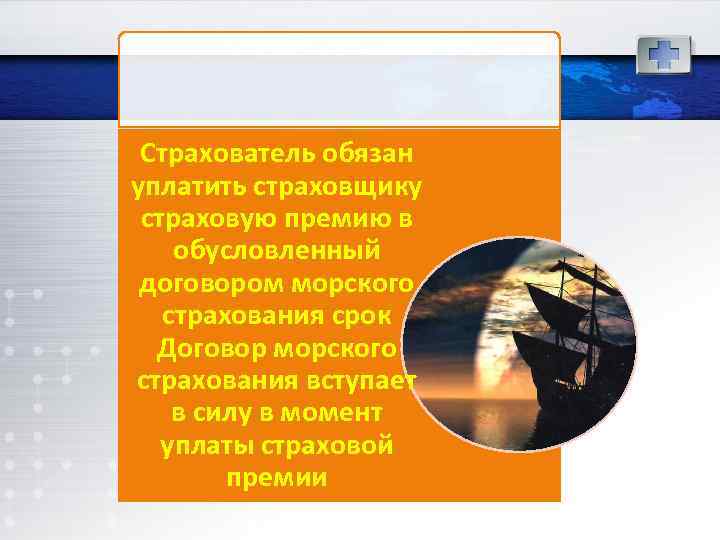 Страхователь обязан уплатить страховщику страховую премию в обусловленный договором морского страхования срок Договор морского страхования вступает в силу в момент уплаты страховой премии